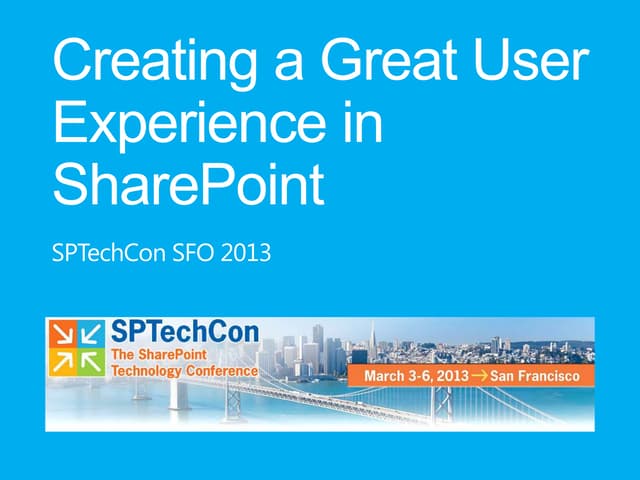 Creating a Great User Experience in SharePoint

SPTechCon SFO 2013

SPTechCon
The SharePoint Technology Conference

March 3-6, 2013 → San Francisco